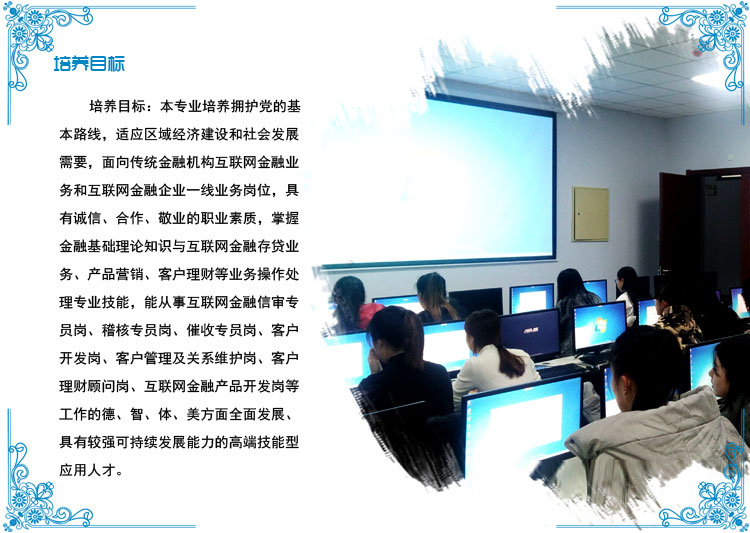 培养目标

培养目标：本专业培养拥护党的基本路线，适应区域经济建设和社会发展需要，面向传统金融机构互联网金融业务和互联网金融企业一线业务岗位，具有诚信、合作、敬业的职业素质，掌握金融基础理论知识与互联网金融存贷业务、产品营销、客户理财等业务操作处理专业技能，能从事互联网金融信审专员岗、稽核专员岗、催收专员岗、客户开发岗、客户管理及关系维护岗、客户理财顾问岗、互联网金融产品开发岗等工作的德、智、体、美方面全面发展、具有较强可持续发展能力的高端技能型应用人才。

ASUS